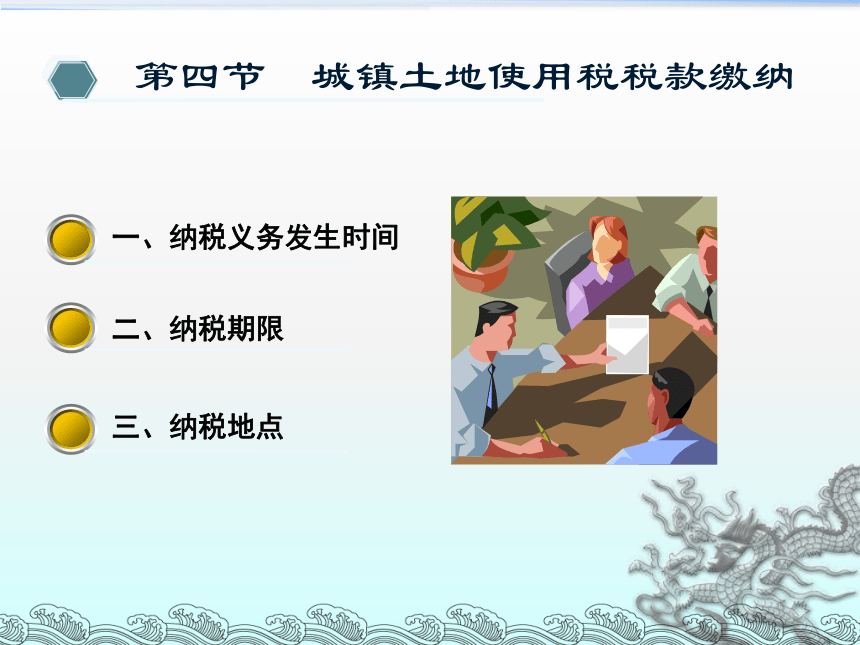 第四节　城镇土地使用税税款缴纳

一、纳税义务发生时间

二、纳税期限

三、纳税地点